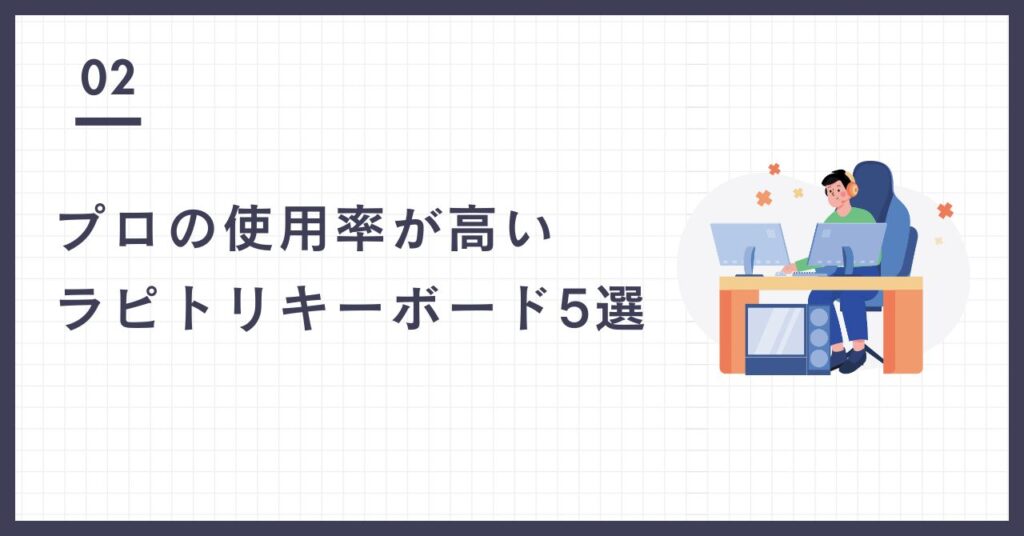 02

プロの使用率が高い
ラピトリキーボード5選